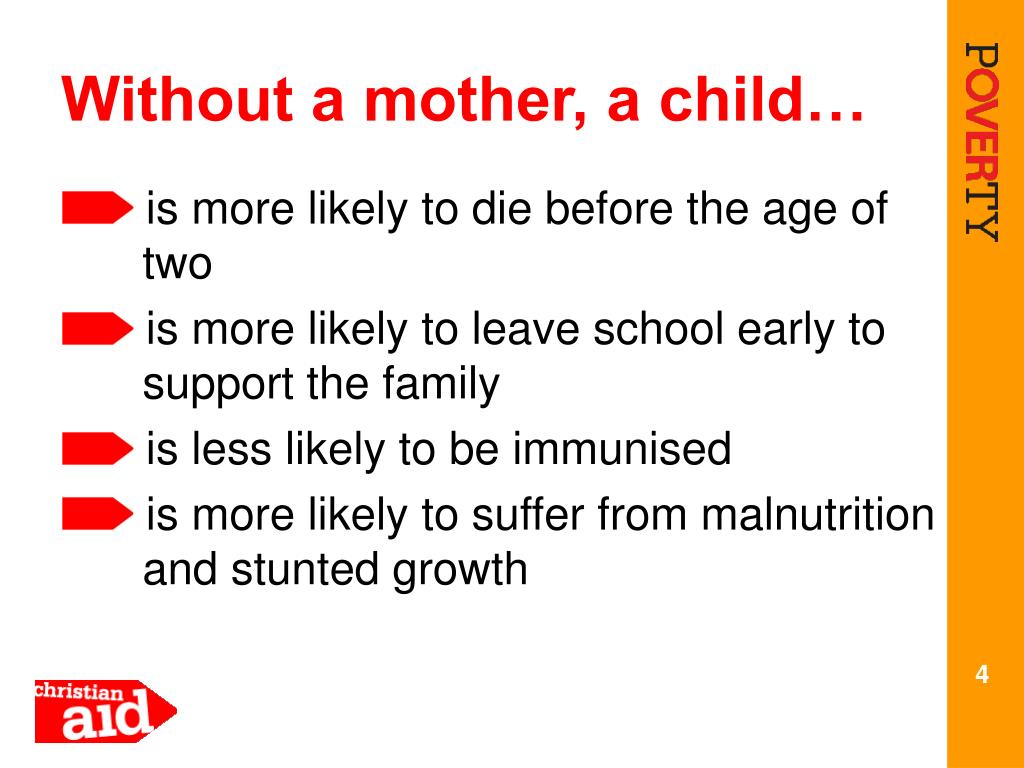 Without a mother, a child…

is more likely to die before the age of two

is more likely to leave school early to support the family

is less likely to be immunised

is more likely to suffer from malnutrition and stunted growth

POVERTY

4

christian aid